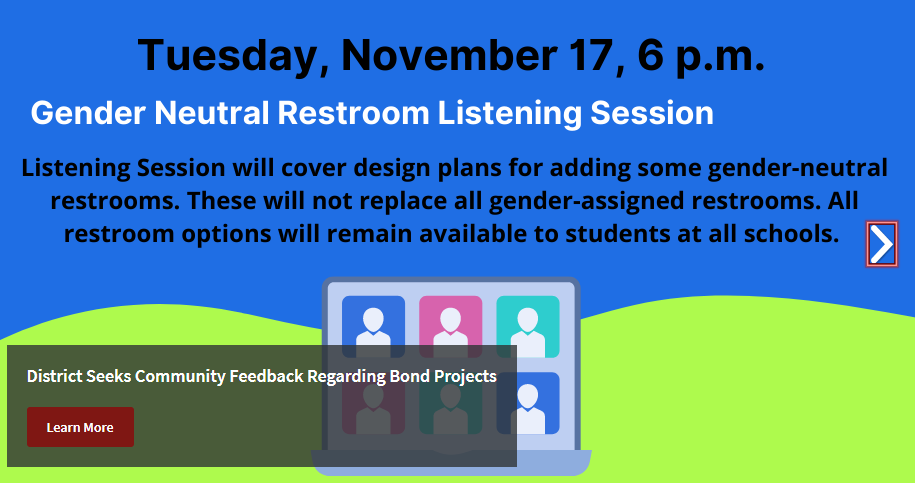 Tuesday, November 17, 6 p.m.

Gender Neutral Restroom Listening Session

Listening Session will cover design plans for adding some gender-neutral restrooms. These will not replace all gender-assigned restrooms. All restroom options will remain available to students at all schools.

District Seeks Community Feedback Regarding Bond Projects

Learn More